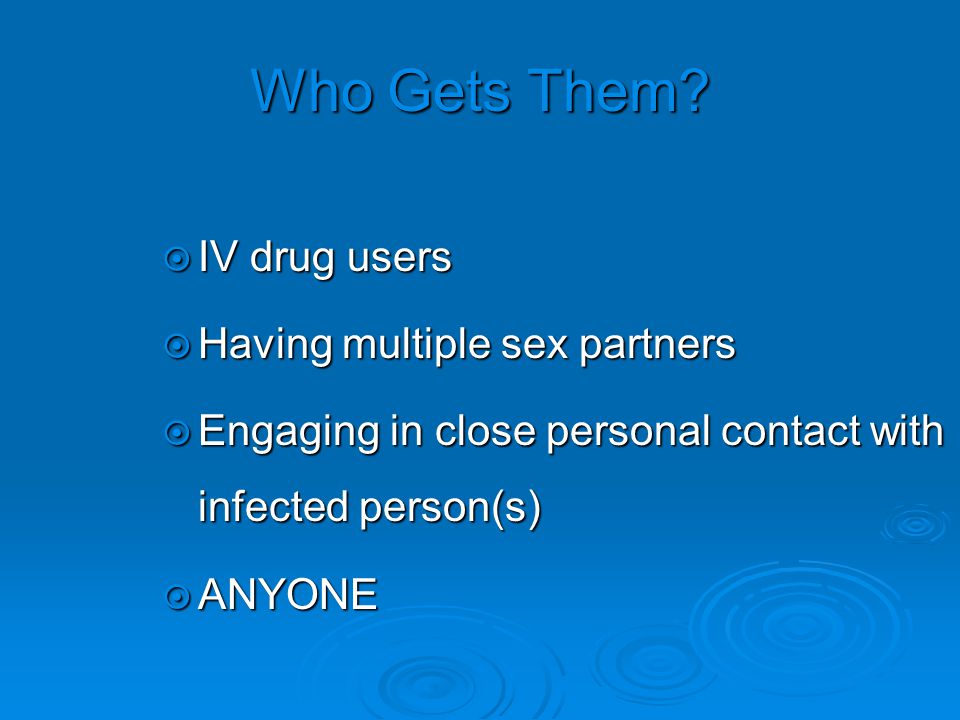 Who Gets Them?

IV drug users

Having multiple sex partners

Engaging in close personal contact with infected person(s)

ANYONE